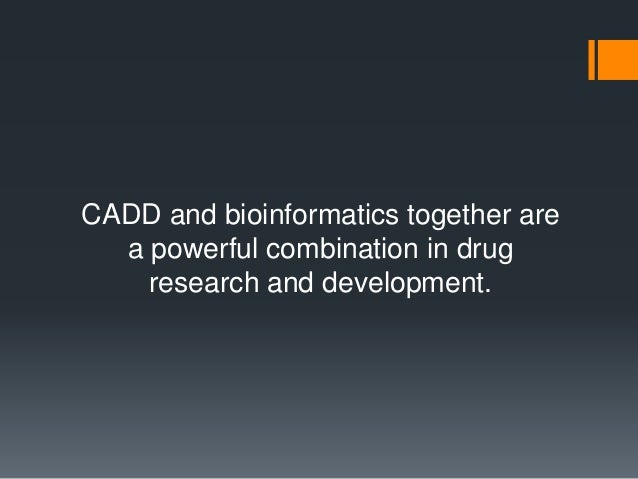 CADD and bioinformatics together are a powerful combination in drug research and development.